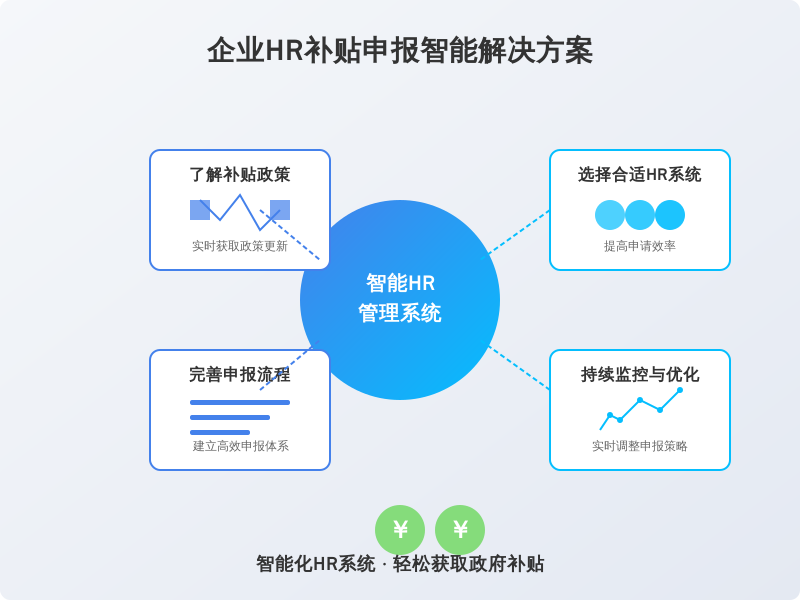 企业HR补贴申报智能解决方案

了解补贴政策

实时获取政策更新

选择合适HR系统

提高申请效率

智能HR
管理系统

完善申报流程

建立高效申报体系

持续监控与优化

实时调整申报策略

¥ ¥

智能化HR系统 · 轻松获取政府补贴